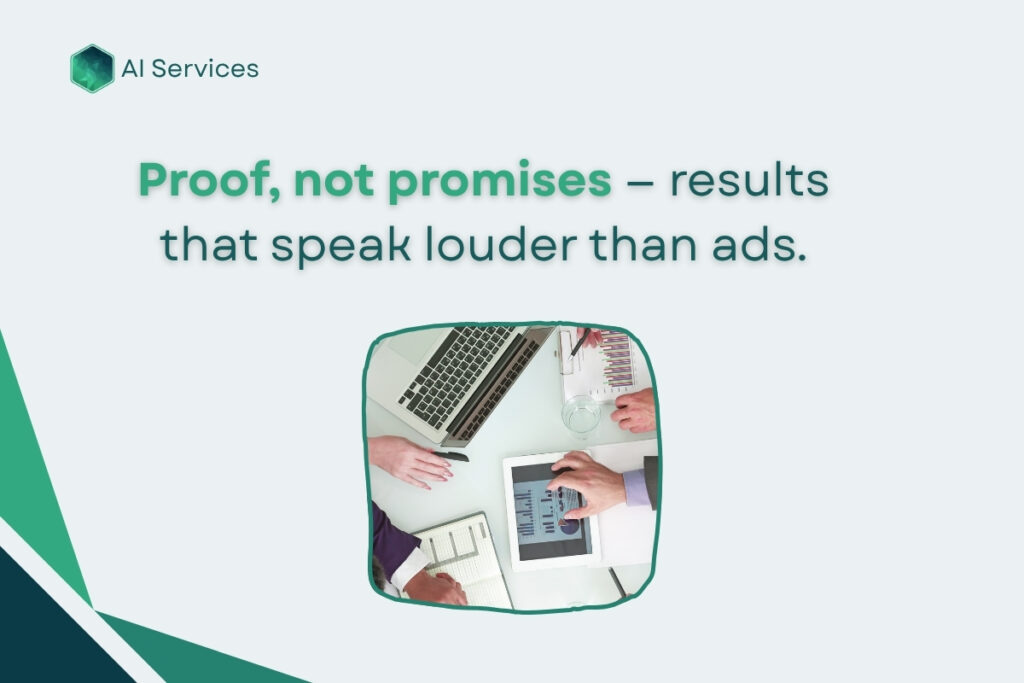 AI Services

Proof, not promises – results that speak louder than ads.